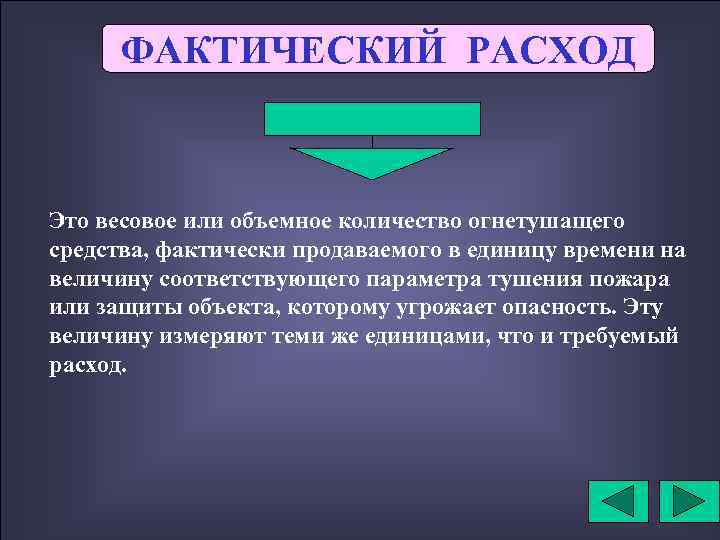 ФАКТИЧЕСКИЙ РАСХОД

Это весовое или объемное количество огнетушащего средства, фактически продаваемого в единицу времени на величину соответствующего параметра тушения пожара или защиты объекта, которому угрожает опасность. Эту величину измеряют теми же единицами, что и требуемый расход.